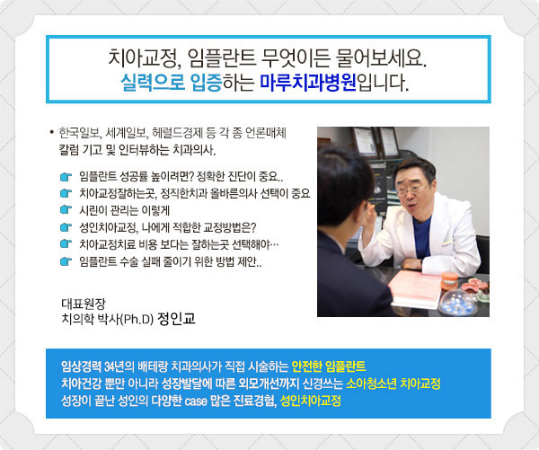 치아교정, 임플란트 무엇이든 물어보세요.
실력으로 입증하는 마루치과병원입니다.

• 한국일보, 세계일보, 헤럴드경제 등 각 종 언론매체 칼럼 기고 및 인터뷰하는 치과의사.

임플란트 성공률 높이려면? 정확한 진단이 중요..
치아교정잘하는곳, 정직한치과 올바른의사 선택이 중요
시린이 관리는 이렇게
성인치아교정, 나에게 적합한 교정방법은?
치아교정치료 비용 보다는 잘하는곳 선택해야…
임플란트 수술 실패 줄이기 위한 방법 제안..

대표원장
치의학 박사(Ph.D) 정인교

임상경력 34년의 배테랑 치과의사가 직접 시술하는 안전한 임플란트
치아건강 뿐만 아니라 성장발달에 따른 외모개선까지 신경쓰는 소아청소년 치아교정
성장이 끝난 성인의 다양한 case 많은 진료경험, 성인치아교정